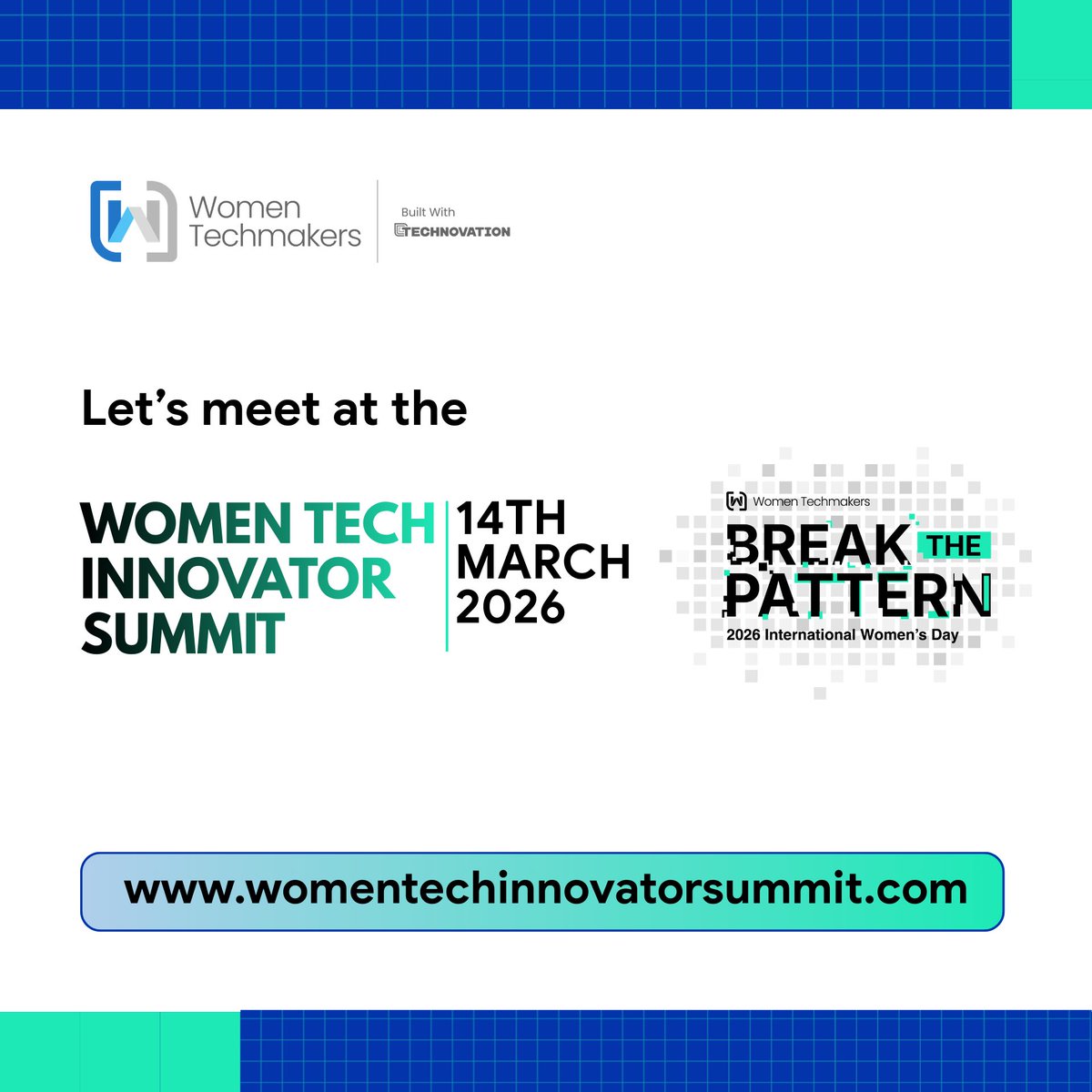 Women Techmakers

Built With
TECHNOVATION

Let's meet at the

WOMEN TECH INNOVATOR SUMMIT

14TH MARCH 2026

Women Techmakers

BREAK THE PATTERN

2026 International Women's Day

www.womentechinnovatorsummit.com